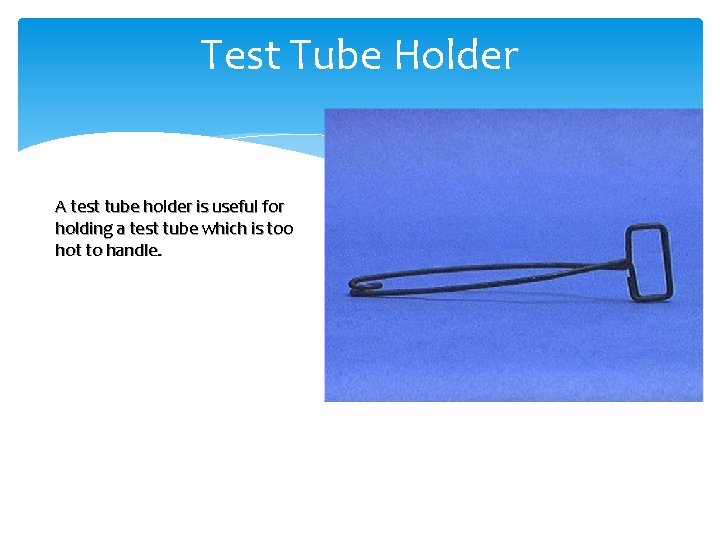 Test Tube Holder

A test tube holder is useful for holding a test tube which is too hot to handle.